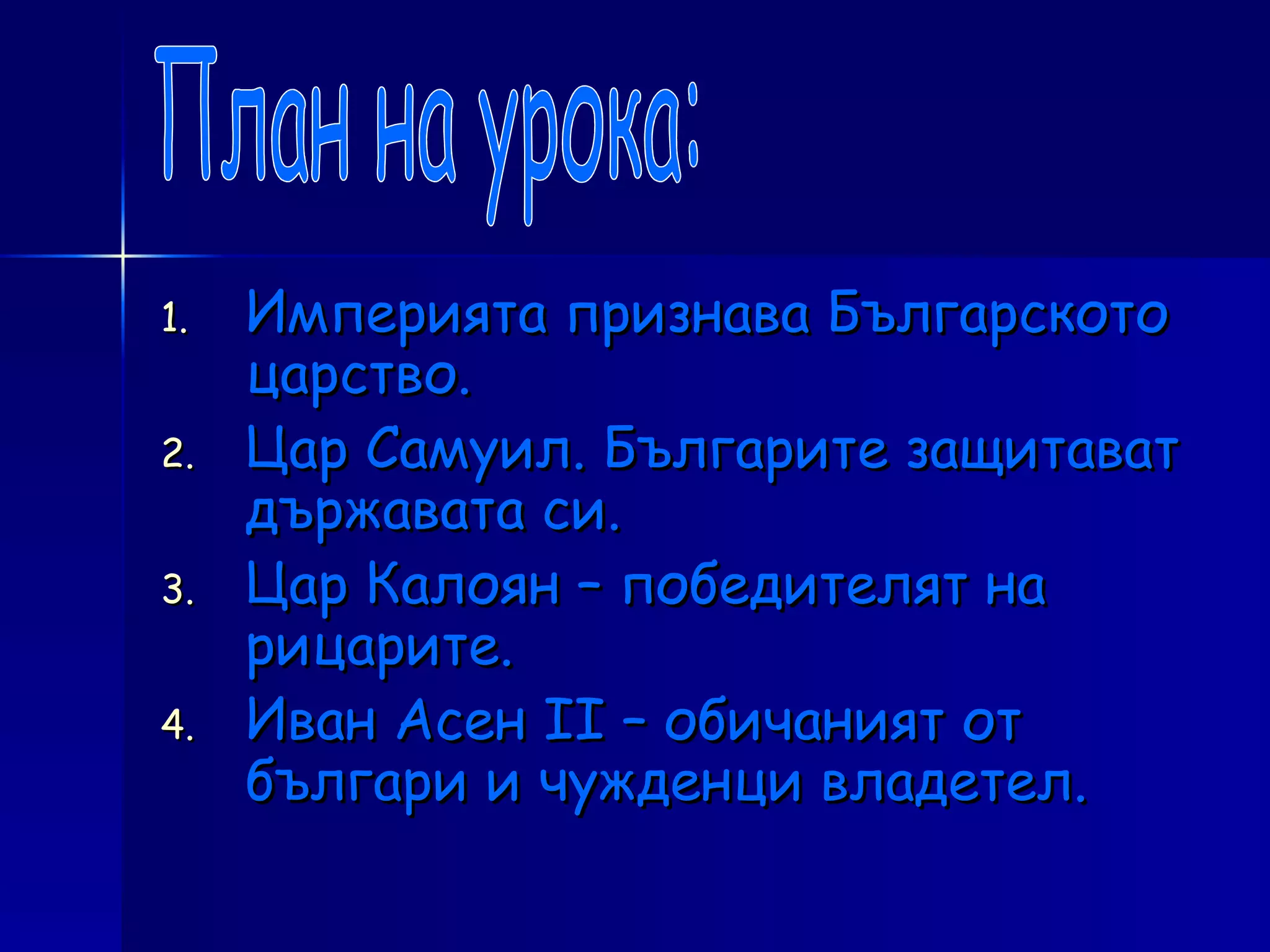 План на урока:

1. Империята признава Българското царство.
2. Цар Самуил. Българите защитават държавата си.
3. Цар Калоян – победителят на рицарите.
4. Иван Асен II – обичаният от българи и чужденци владетел.